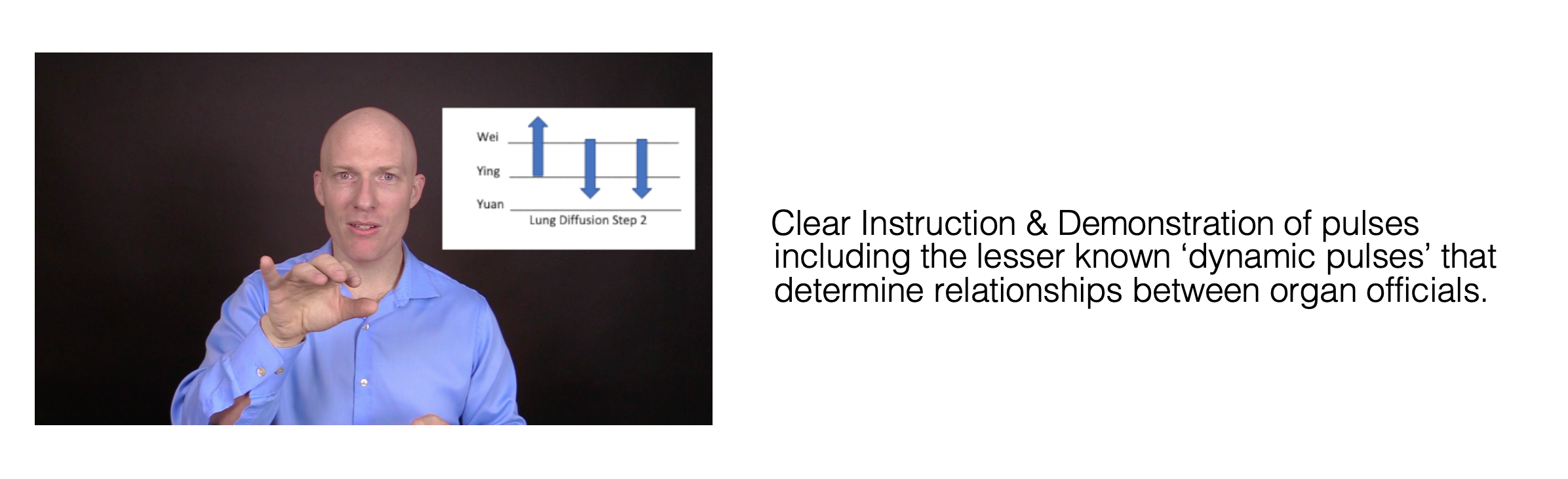 Wei
Ying
Yuan
Lung Diffusion Step 2

Clear Instruction & Demonstration of pulses including the lesser known ‘dynamic pulses’ that determine relationships between organ officials.